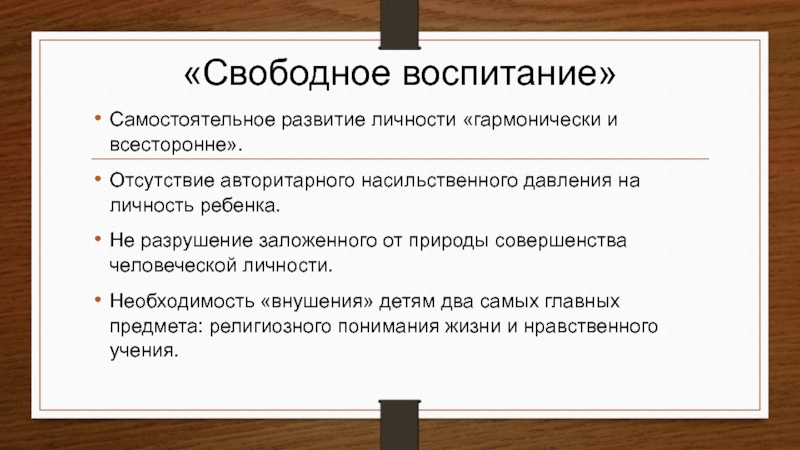 «Свободное воспитание»

• Самостоятельное развитие личности «гармонически и всесторонне».

• Отсутствие авторитарного насильственного давления на личность ребенка.

• Не разрушение заложенного от природы совершенства человеческой личности.

• Необходимость «внушения» детям два самых главных предмета: религиозного понимания жизни и нравственного учения.